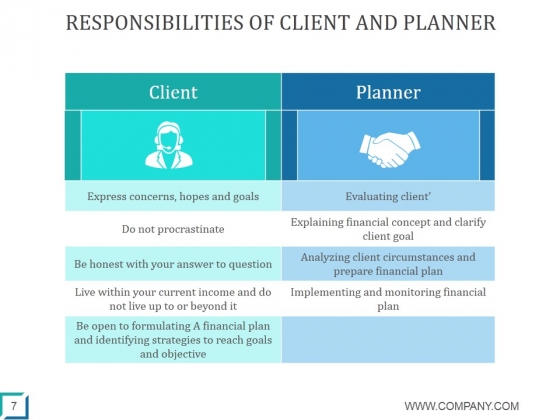 RESPONSIBILITIES OF CLIENT AND PLANNER

| Client | Planner |
|---|---|
| Express concerns, hopes and goals | Evaluating client' |
| Do not procrastinate | Explaining financial concept and clarify client goal |
| Be honest with your answer to question | Analyzing client circumstances and prepare financial plan |
| Live within your current income and do not live up to or beyond it | Implementing and monitoring financial plan |
| Be open to formulating A financial plan and identifying strategies to reach goals and objective | |

7

WWW.COMPANY.COM